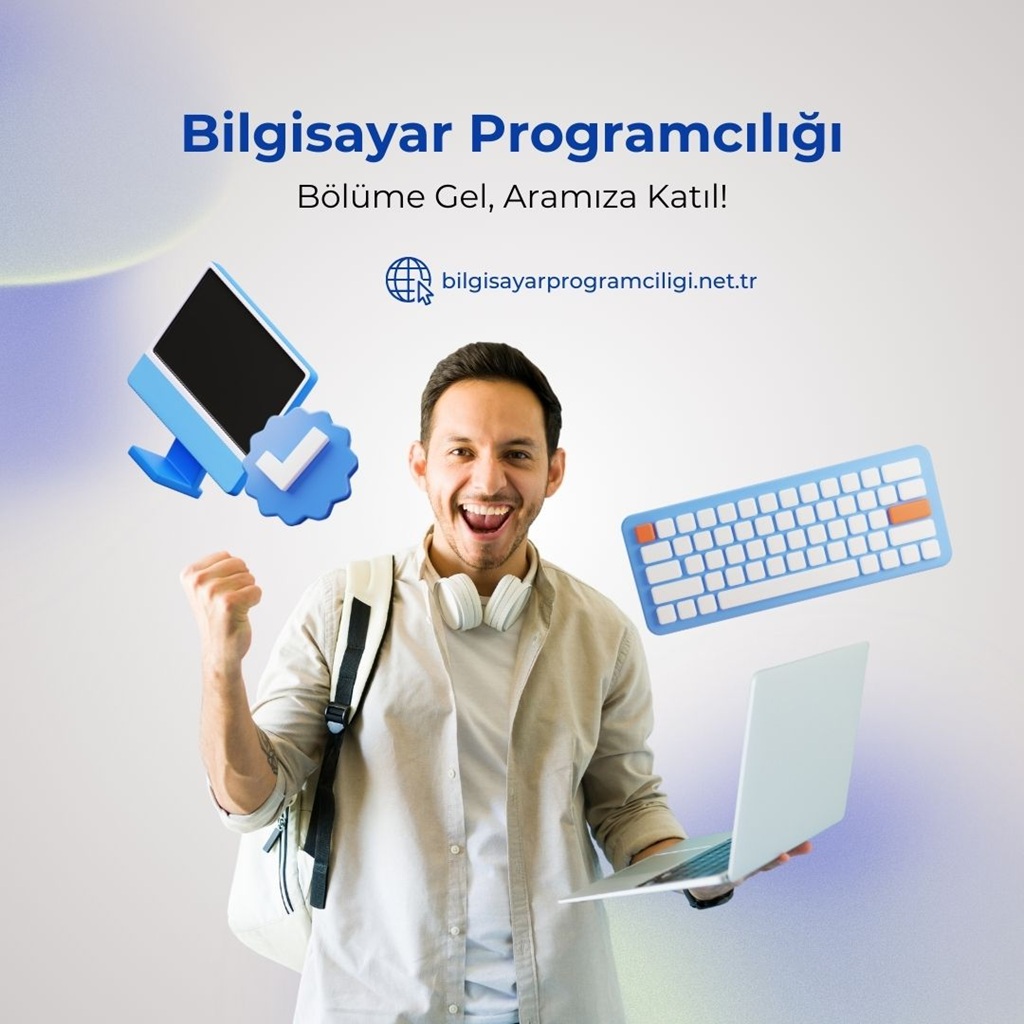 Bilgisayar Programcılığı
Bölüme Gel, Aramıza Katıl!

bilgisayarprogramciligi.net.tr